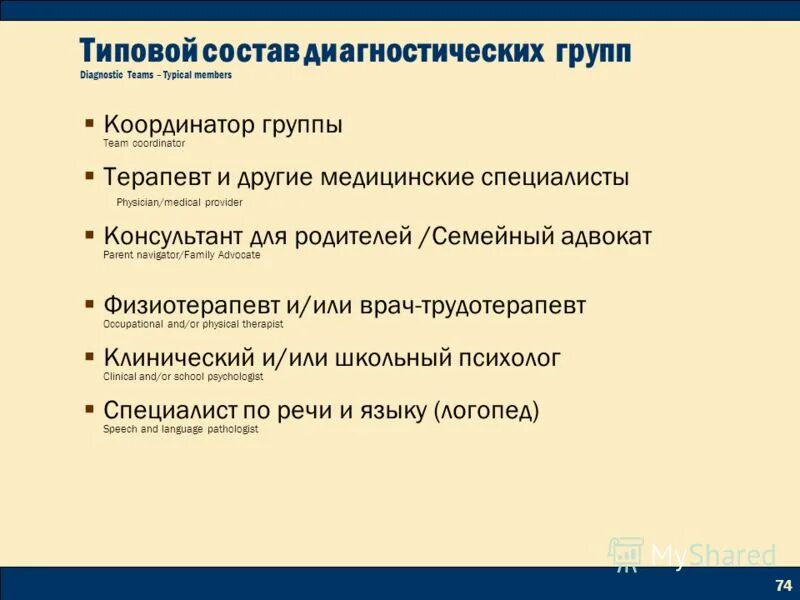 Типовой состав диагностических групп
Diagnostic Teams – Typical members

▪ Координатор группы
Team coordinator

▪ Терапевт и другие медицинские специалисты
Physician/medical provider

▪ Консультант для родителей /Семейный адвокат
Parent navigator/Family Advocate

▪ Физиотерапевт и/или врач-трудотерапевт
Occupational and/or physical therapist

▪ Клинический и/или школьный психолог
Clinical and/or school psychologist

▪ Специалист по речи и языку (логопед)
Speech and language pathologist

MyShared

74